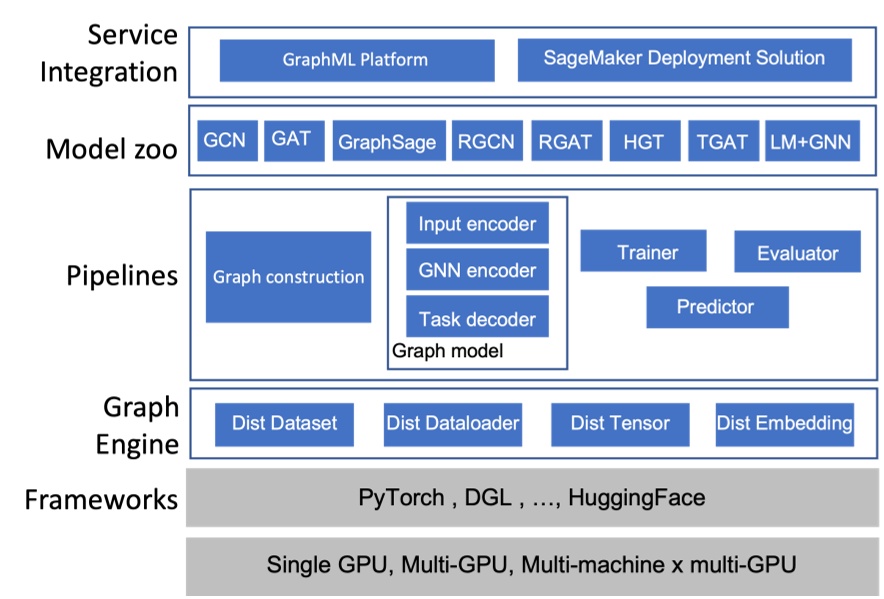 Service Integration

GraphML Platform

SageMaker Deployment Solution

Model zoo

GCN

GAT

GraphSage

RGCN

RGAT

HGT

TGAT

LM+GNN

Pipelines

Graph construction

Input encoder

GNN encoder

Task decoder

Graph model

Trainer

Evaluator

Predictor

Graph Engine

Dist Dataset

Dist Dataloader

Dist Tensor

Dist Embedding

Frameworks

PyTorch , DGL , …, HuggingFace

Single GPU, Multi-GPU, Multi-machine x multi-GPU